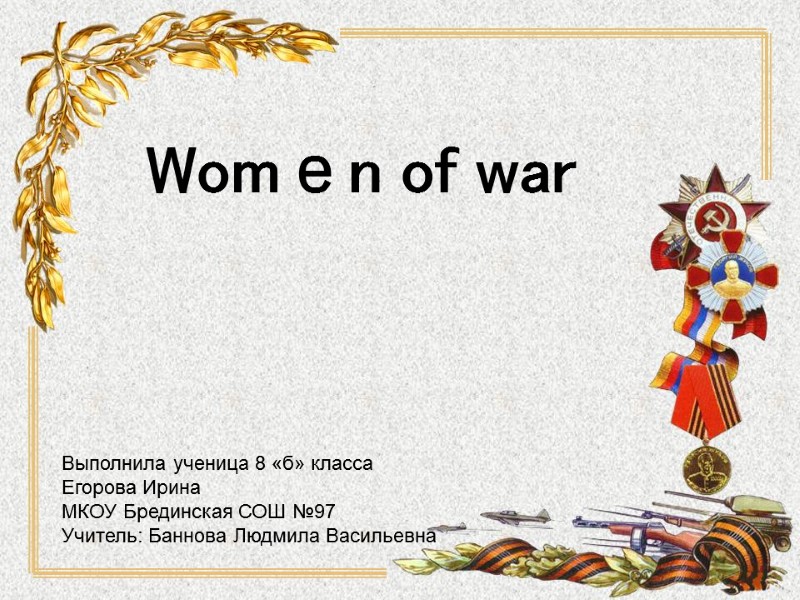 Wom e n of war

Выполнила ученица 8 «б» класса
Егорова Ирина
МКОУ Брединская СОШ №97
Учитель: Баннова Людмила Васильевна